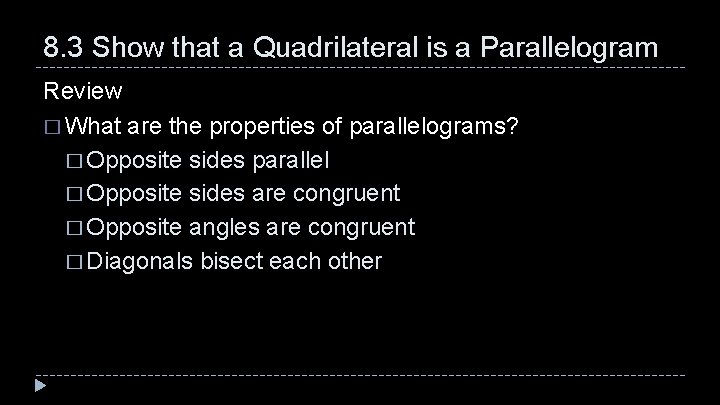 8.3 Show that a Quadrilateral is a Parallelogram

Review

□ What are the properties of parallelograms?

□ Opposite sides parallel

□ Opposite sides are congruent

□ Opposite angles are congruent

□ Diagonals bisect each other